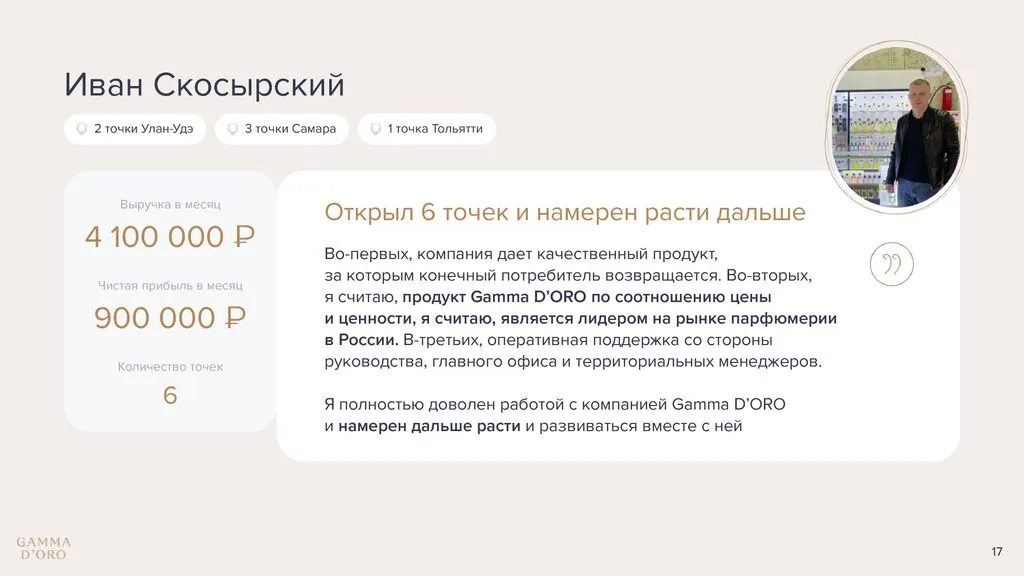 Иван Скосырский

2 точки Улан-Удэ

3 точки Самара

1 точка Тольятти

Выручка в месяц

4 100 000 ₽

Чистая прибыль в месяц

900 000 ₽

Количество точек

6

Открыл 6 точек и намерен расти дальше

Во-первых, компания дает качественный продукт, за которым конечный потребитель возвращается. Во-вторых, я считаю, продукт Gamma D'ORO по соотношению цены и ценности, я считаю, является лидером на рынке парфюмерии в России. В-третьих, оперативная поддержка со стороны руководства, главного офиса и территориальных менеджеров.

Я полностью доволен работой с компанией Gamma D'ORO и намерен дальше расти и развиваться вместе с ней

GAMMA D'ORO

17